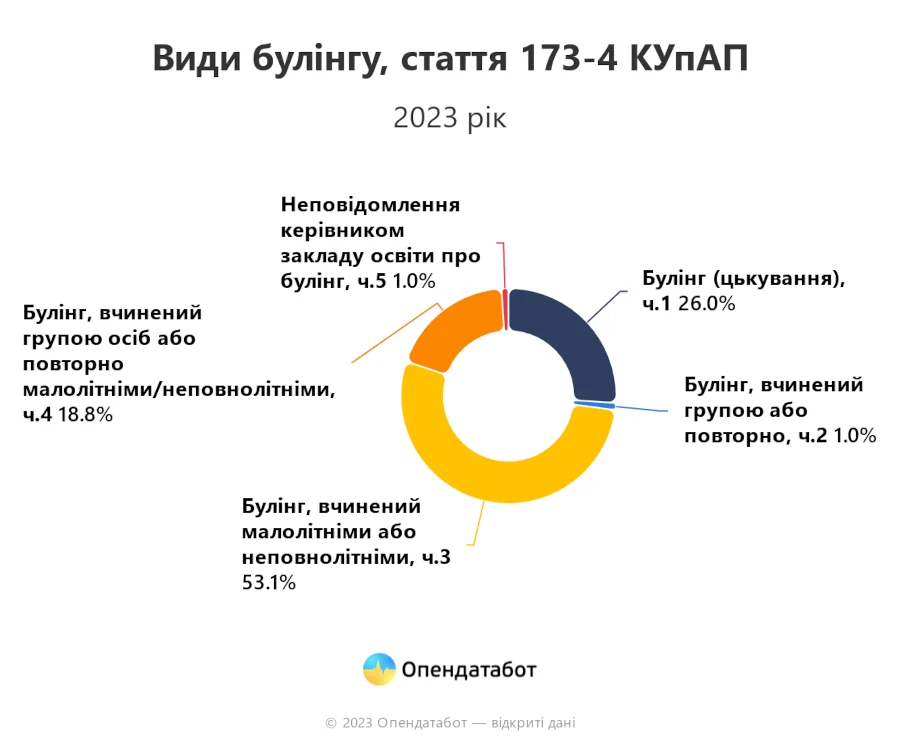 Види булінгу, стаття 173-4 КУпАП

2023 рік

Неповідомлення керівником закладу освіти про булінг, ч.5 1.0%

Булінг (цькування), ч.1 26.0%

Булінг, вчинений групою осіб або повторно малолітніми/неповнолітніми, ч.4 18.8%

Булінг, вчинений групою або повторно, ч.2 1.0%

Булінг, вчинений малолітніми або неповнолітніми, ч.3 53.1%

Опендатабот

© 2023 Опендатабот — відкриті дані